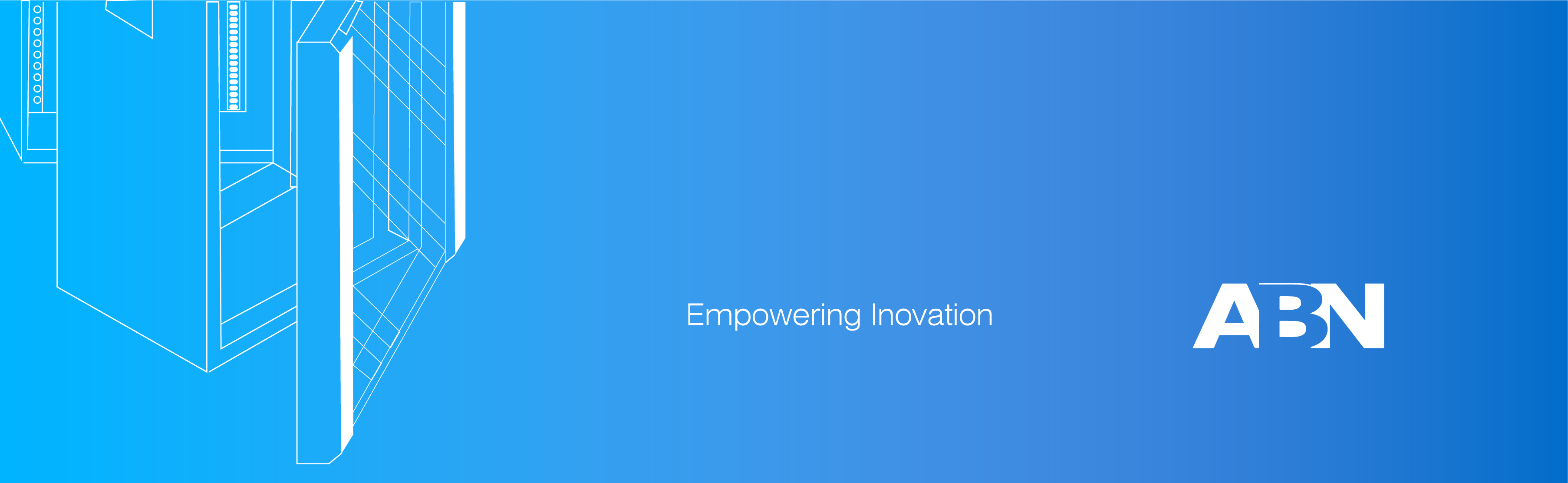 Empowering Inovation

ABN